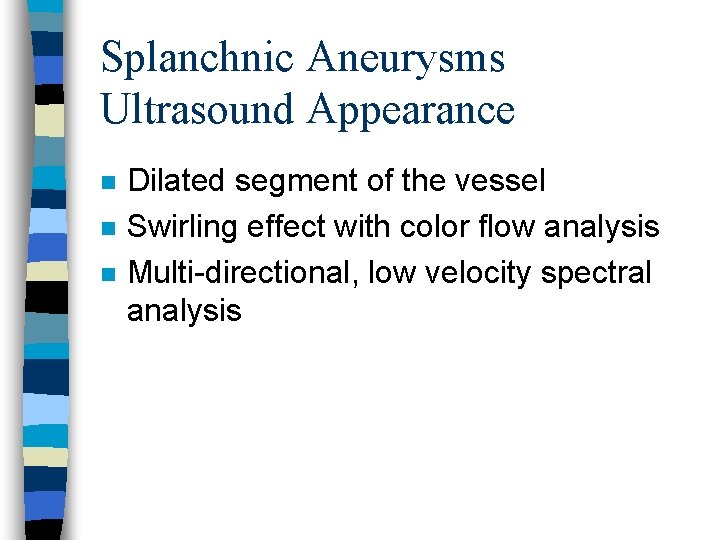 Splanchnic Aneurysms
Ultrasound Appearance

- Dilated segment of the vessel
- Swirling effect with color flow analysis
- Multi-directional, low velocity spectral analysis